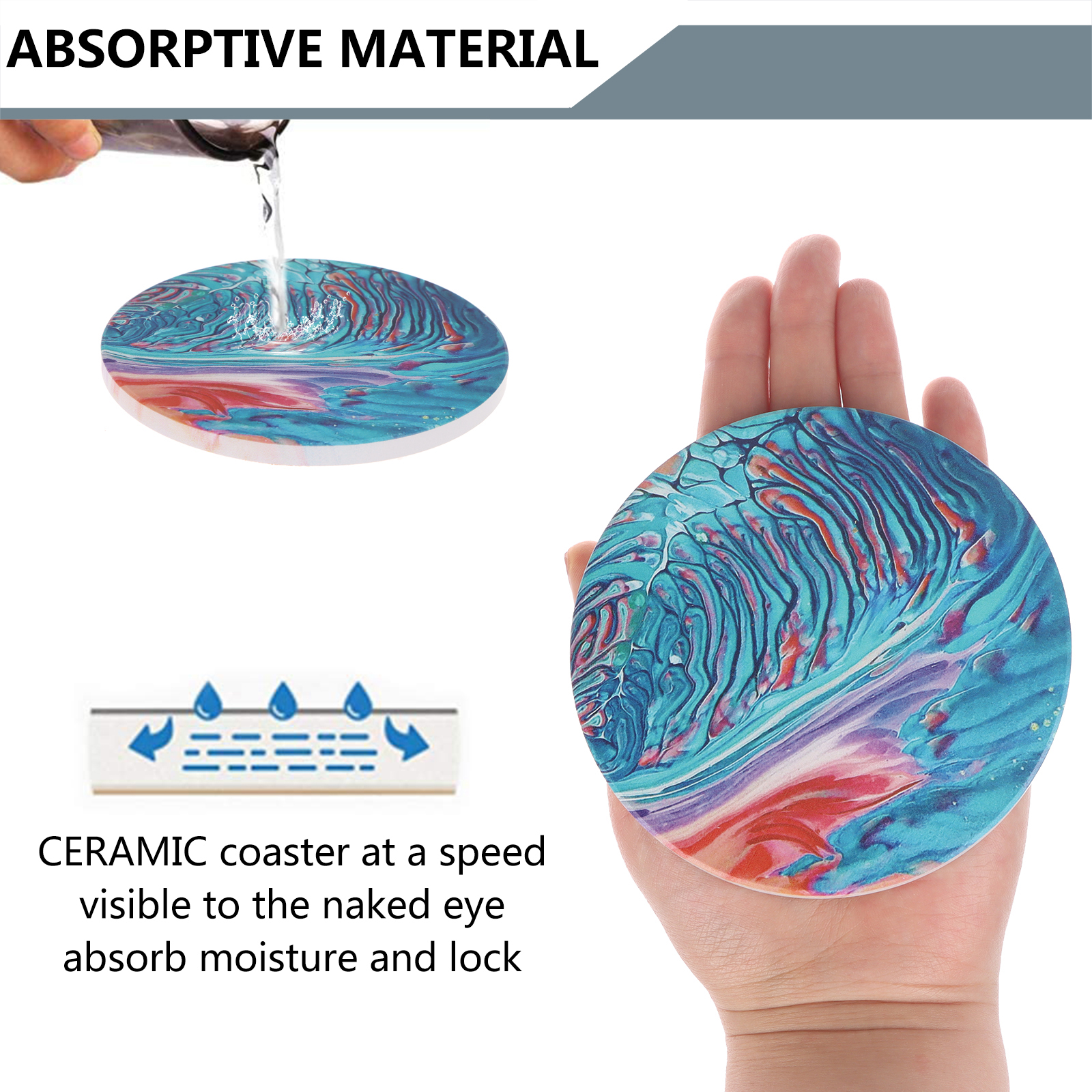 ABSORPTIVE MATERIAL

CERAMIC coaster at a speed visible to the naked eye absorb moisture and lock